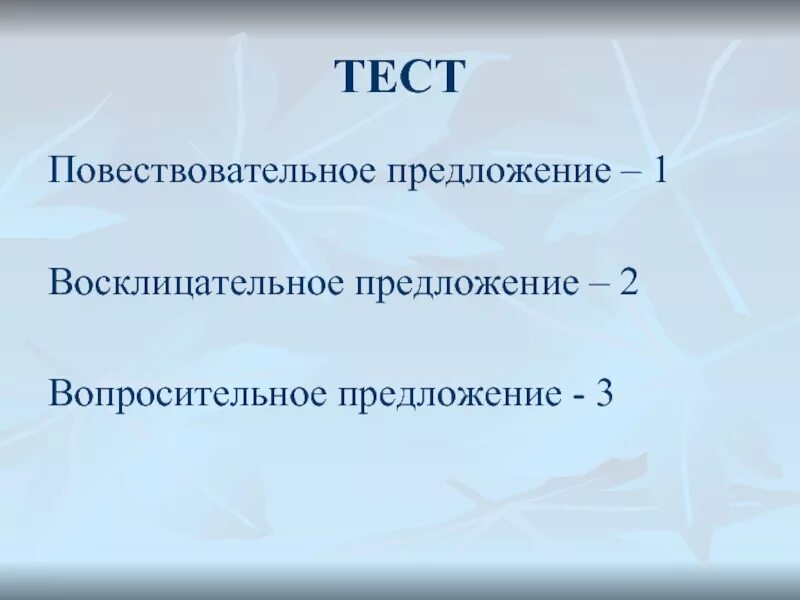 ТЕСТ

Повествовательное предложение – 1

Восклицательное предложение – 2

Вопросительное предложение - 3